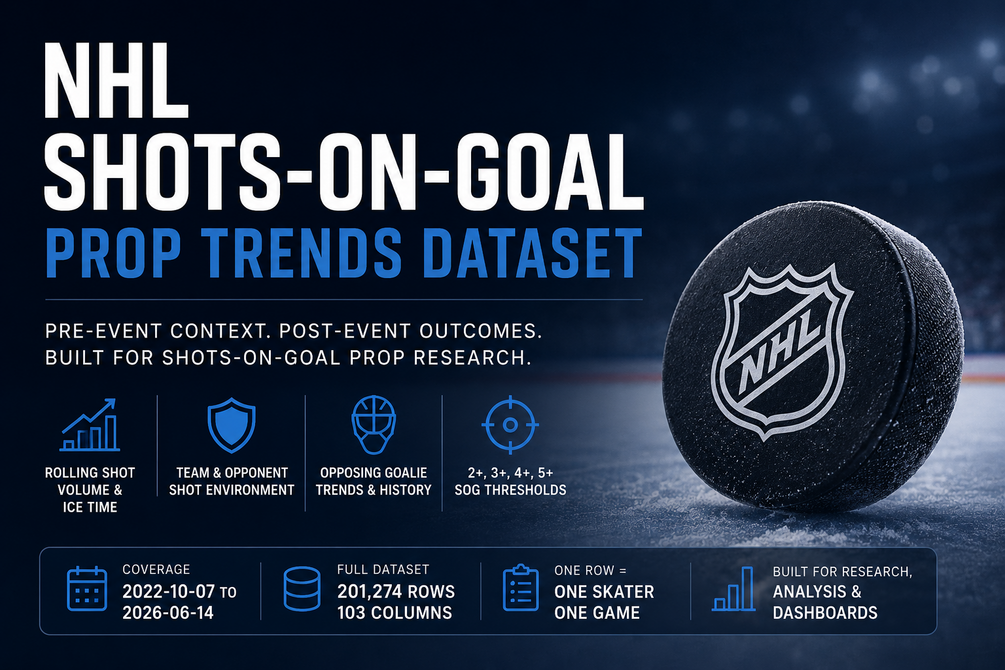 NHL
SHOTS-ON-GOAL
PROP TRENDS DATASET

PRE-EVENT CONTEXT. POST-EVENT OUTCOMES.
BUILT FOR SHOTS-ON-GOAL PROP RESEARCH.

ROLLING SHOT VOLUME & ICE TIME

TEAM & OPPONENT SHOT ENVIRONMENT

OPPOSING GOALIE TRENDS & HISTORY

2+, 3+, 4+, 5+ SOG THRESHOLDS

NHL

COVERAGE
2022-10-07 TO 2026-06-14

FULL DATASET
201,274 ROWS
103 COLUMNS

ONE ROW =
ONE SKATER
ONE GAME

BUILT FOR RESEARCH,
ANALYSIS &
DASHBOARDS